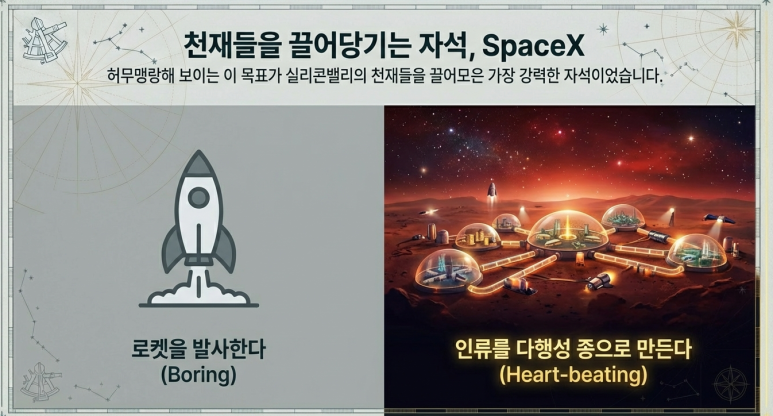 천재들을 끌어당기는 자석, SpaceX

허무맹랑해 보이는 이 목표가 실리콘밸리의 천재들을 끌어모은 가장 강력한 자석이었습니다.

로켓을 발사한다
(Boring)

인류를 다행성 종으로 만든다
(Heart-beating)